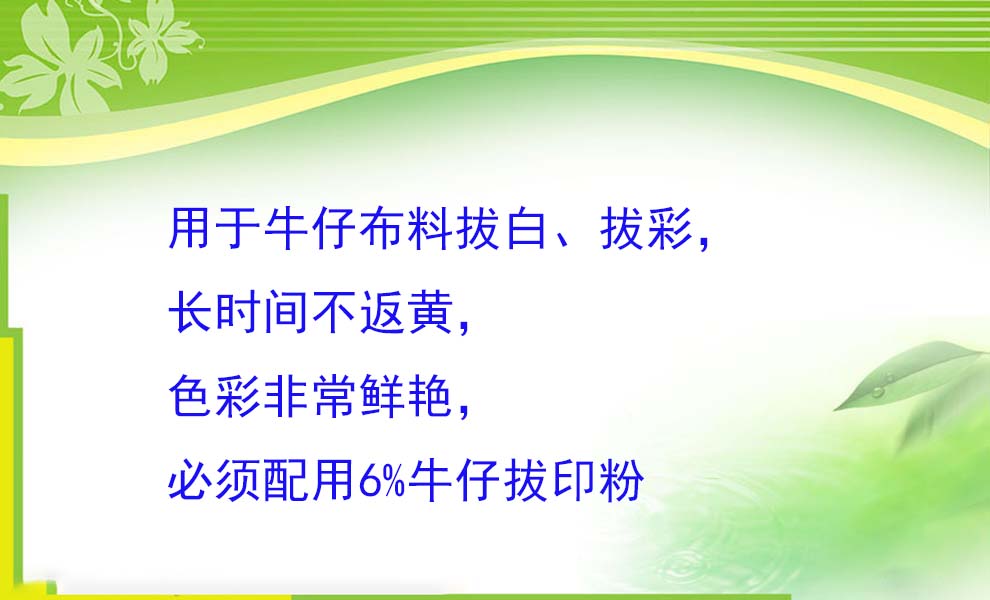 用于牛仔布料拔白、拔彩，

长时间不返黄，

色彩非常鲜艳，

必须配用6%牛仔拔印粉